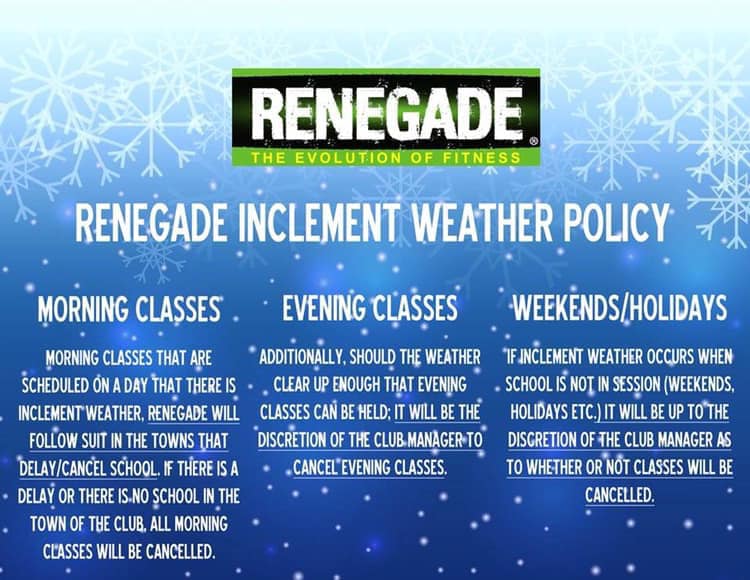 RENEGADE®
THE EVOLUTION OF FITNESS

RENEGADE INCLEMENT WEATHER POLICY

MORNING CLASSES

MORNING CLASSES THAT ARE SCHEDULED ON A DAY THAT THERE IS INCLEMENT WEATHER, RENEGADE WILL FOLLOW SUIT IN THE TOWNS THAT DELAY/CANCEL SCHOOL. IF THERE IS A DELAY OR THERE IS NO SCHOOL IN THE TOWN OF THE CLUB, ALL MORNING CLASSES WILL BE CANCELLED.

EVENING CLASSES

ADDITIONALLY, SHOULD THE WEATHER CLEAR UP ENOUGH THAT EVENING CLASSES CAN BE HELD; IT WILL BE THE DISCRETION OF THE CLUB MANAGER TO CANCEL EVENING CLASSES.

WEEKENDS/HOLIDAYS

IF INCLEMENT WEATHER OCCURS WHEN SCHOOL IS NOT IN SESSION (WEEKENDS, HOLIDAYS ETC.) IT WILL BE UP TO THE DISCRETION OF THE CLUB MANAGER AS TO WHETHER OR NOT CLASSES WILL BE CANCELLED.